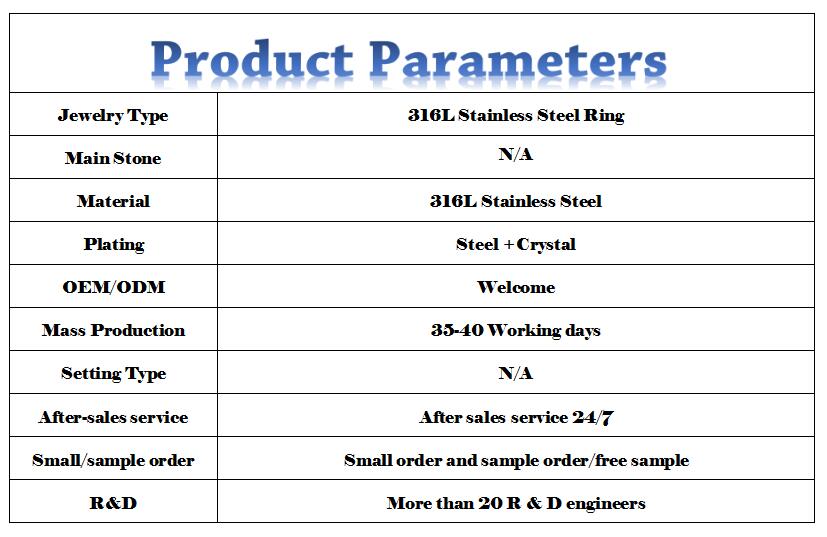 Product Parameters

| Jewelry Type | 316L Stainless Steel Ring |
|---|---|
| Main Stone | N/A |
| Material | 316L Stainless Steel |
| Plating | Steel + Crystal |
| OEM/ODM | Welcome |
| Mass Production | 35-40 Working days |
| Setting Type | N/A |
| After-sales service | After sales service 24/7 |
| Small/sample order | Small order and sample order/free sample |
| R&D | More than 20 R & D engineers |